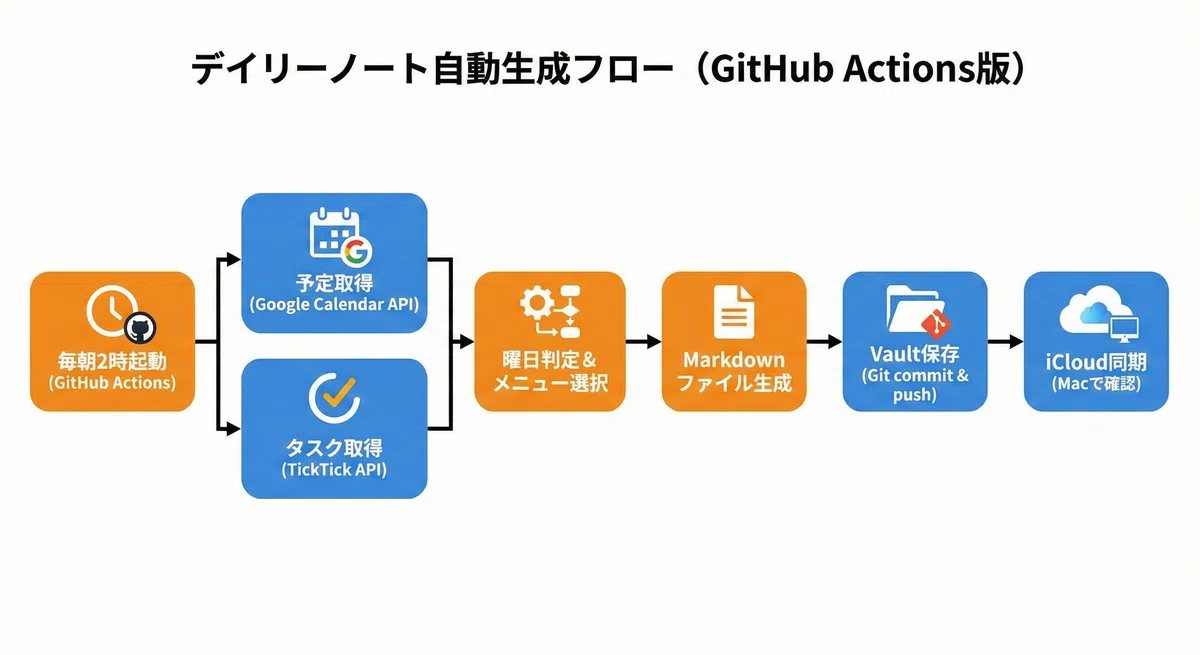 デイリーノート自動生成フロー（GitHub Actions版）

毎朝2時起動
(GitHub Actions)

予定取得
(Google Calendar API)

タスク取得
(TickTick API)

曜日判定＆
メニュー選択

Markdown
ファイル生成

Vault保存
(Git commit &
push)

iCloud同期
(Macで確認)